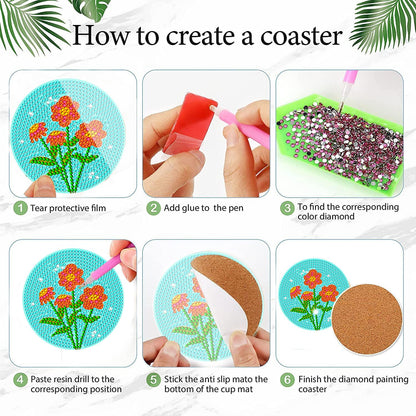 How to create a coaster

1 Tear protective film

2 Add glue to the pen

3 To find the corresponding color diamond

4 Paste resin drill to the corresponding position

5 Stick the anti slip mato the bottom of the cup mat

6 Finish the diamond painting coaster